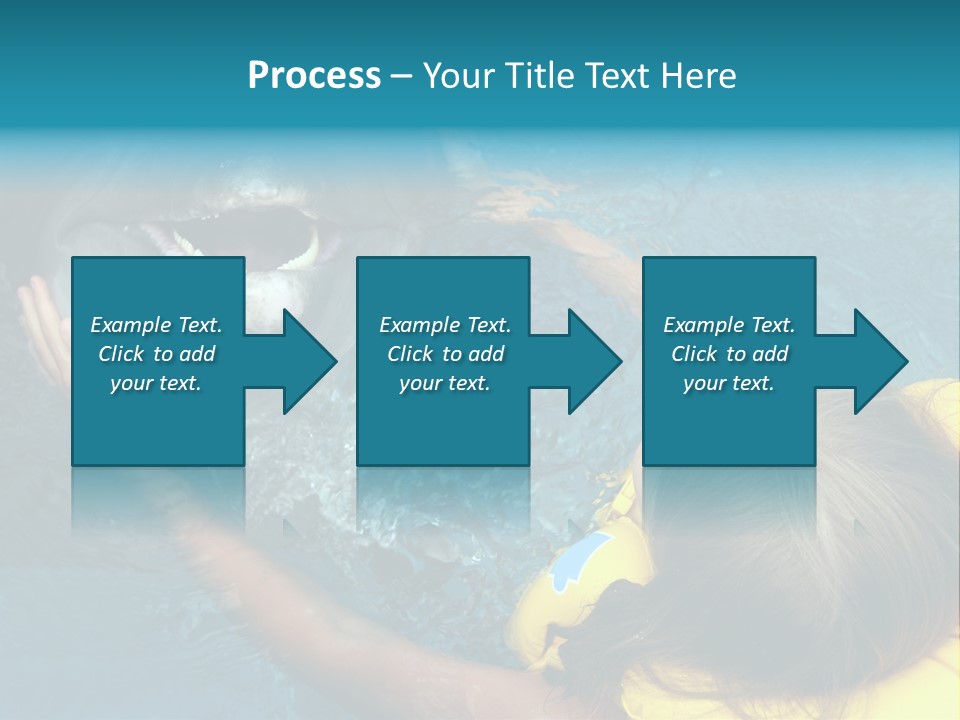 Process – Your Title Text Here

Example Text. Click to add your text.

Example Text. Click to add your text.

Example Text. Click to add your text.